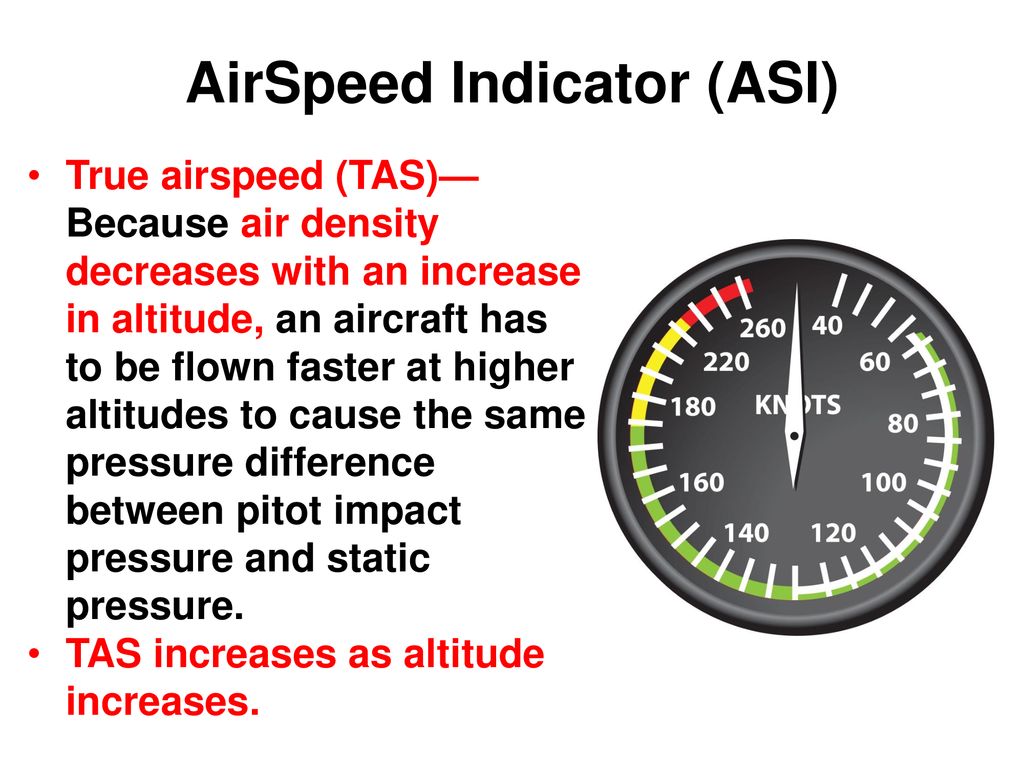 AirSpeed Indicator (ASI)

• True airspeed (TAS)— Because air density decreases with an increase in altitude, an aircraft has to be flown faster at higher altitudes to cause the same pressure difference between pitot impact pressure and static pressure.
• TAS increases as altitude increases.

260 40 220 60 180 KNOTS 80 160 100 140 120